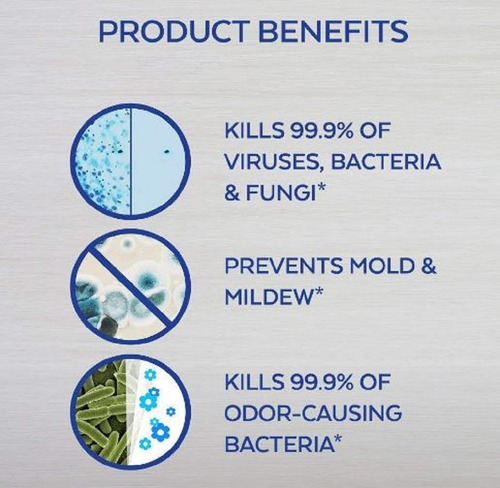 PRODUCT BENEFITS

KILLS 99.9% OF VIRUSES, BACTERIA & FUNGI*

PREVENTS MOLD & MILDEW*

KILLS 99.9% OF ODOR-CAUSING BACTERIA*